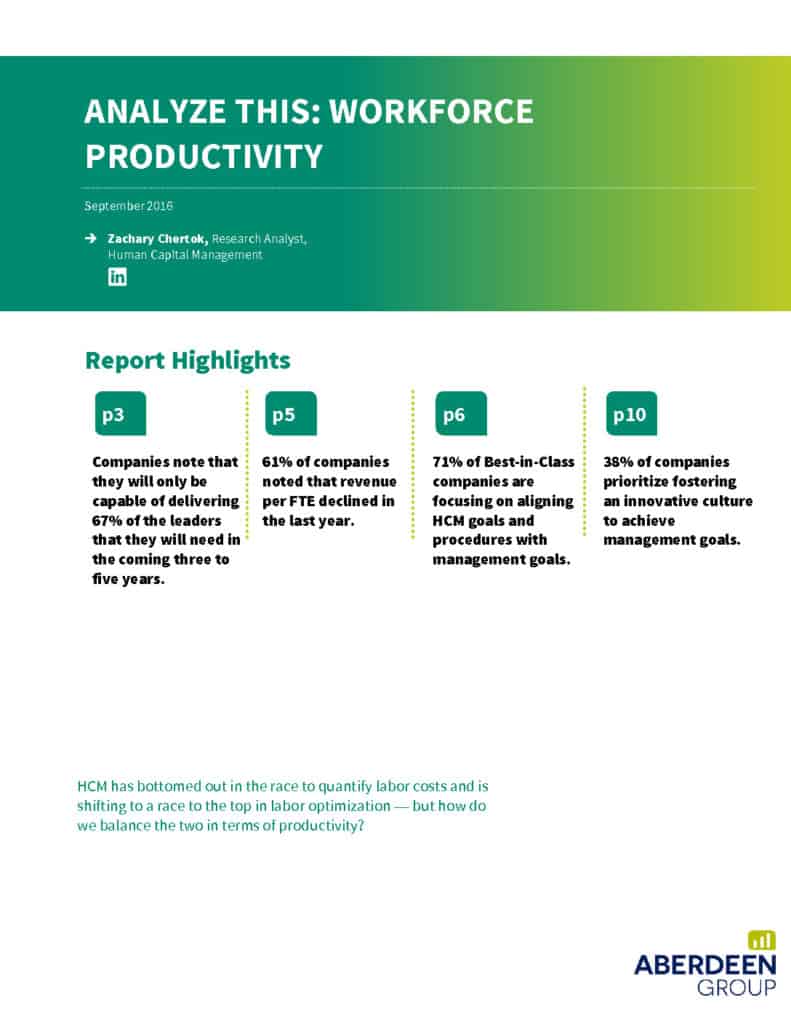 ANALYZE THIS: WORKFORCE PRODUCTIVITY

September 2016

➔ Zachary Chertok, Research Analyst, Human Capital Management

in

Report Highlights

p3

Companies note that they will only be capable of delivering 67% of the leaders that they will need in the coming three to five years.

p5

61% of companies noted that revenue per FTE declined in the last year.

p6

71% of Best-in-Class companies are focusing on aligning HCM goals and procedures with management goals.

p10

38% of companies prioritize fostering an innovative culture to achieve management goals.

HCM has bottomed out in the race to quantify labor costs and is shifting to a race to the top in labor optimization — but how do we balance the two in terms of productivity?

ABERDEEN GROUP